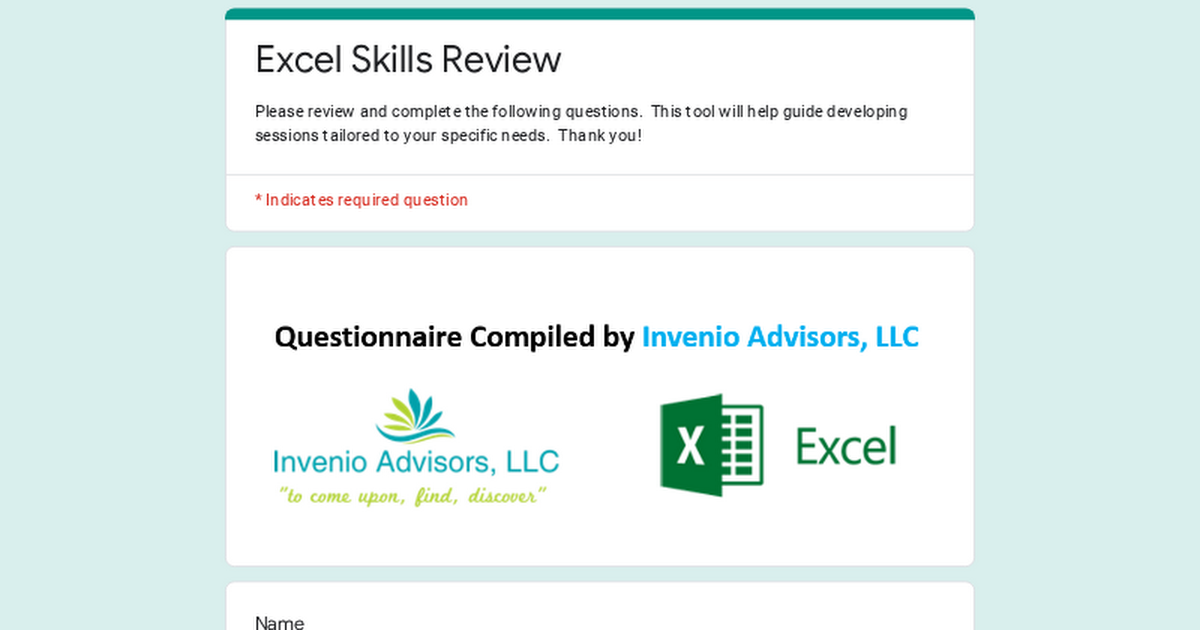 Excel Skills Review

Please review and complete the following questions. This tool will help guide developing sessions tailored to your specific needs. Thank you!

* Indicates required question

Questionnaire Compiled by Invenio Advisors, LLC

Invenio Advisors, LLC
"to come upon, find, discover"

X Excel

Name